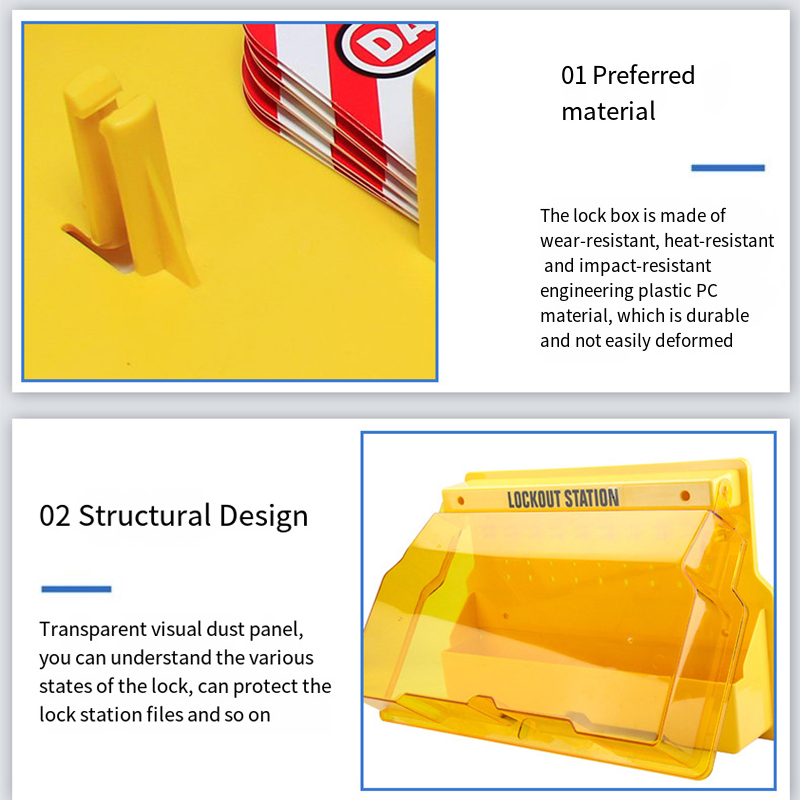 DA

01 Preferred material

The lock box is made of wear-resistant, heat-resistant and impact-resistant engineering plastic PC material, which is durable and not easily deformed

02 Structural Design

Transparent visual dust panel, you can understand the various states of the lock, can protect the lock station files and so on

LOCKOUT STATION